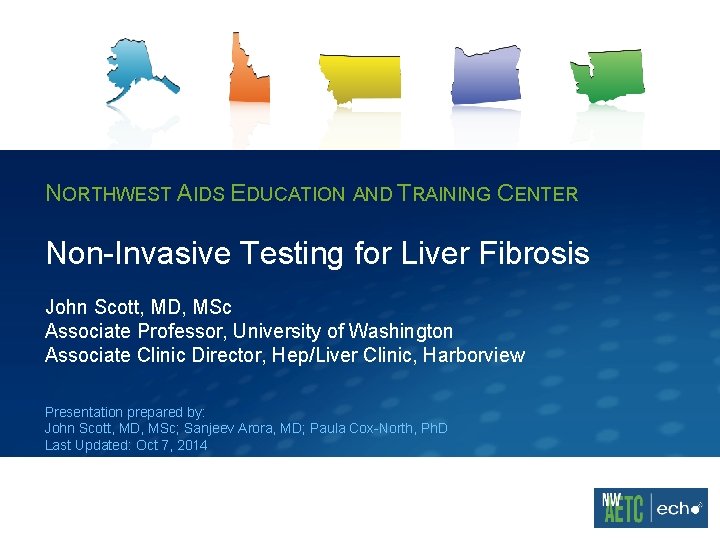 NORTHWEST AIDS EDUCATION AND TRAINING CENTER

Non-Invasive Testing for Liver Fibrosis

John Scott, MD, MSc
Associate Professor, University of Washington
Associate Clinic Director, Hep/Liver Clinic, Harborview

Presentation prepared by:
John Scott, MD, MSc; Sanjeev Arora, MD; Paula Cox-North, PhD
Last Updated: Oct 7, 2014

NW AETC | echo